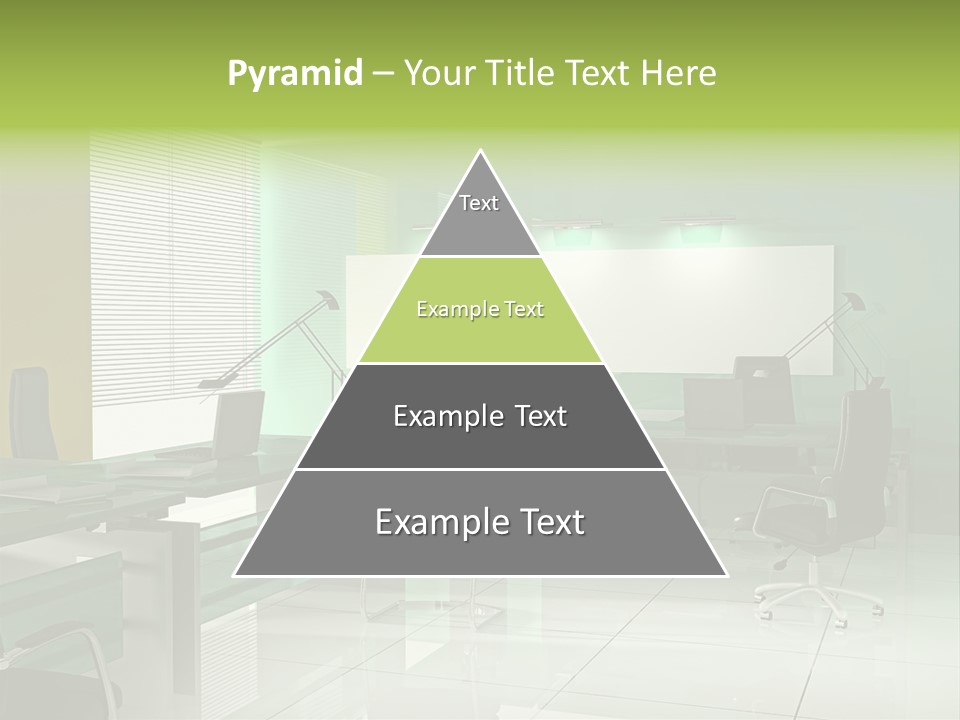 Pyramid – Your Title Text Here

Text

Example Text

Example Text

Example Text